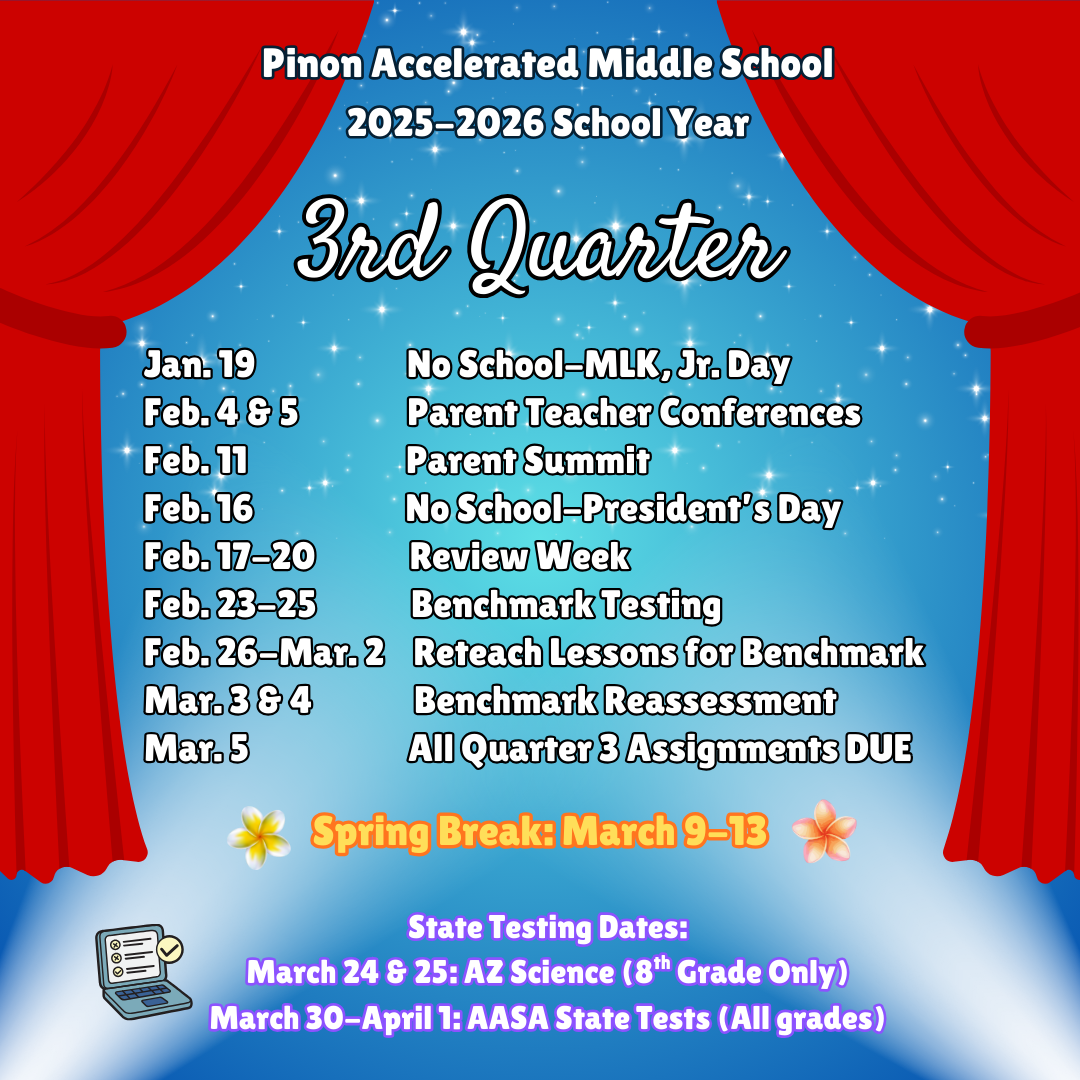 Pinon Accelerated Middle School
2025-2026 School Year

3rd Quarter

| | |
|---|---|
| Jan. 19 | No School-MLK, Jr. Day |
| Feb. 4 & 5 | Parent Teacher Conferences |
| Feb. 11 | Parent Summit |
| Feb. 16 | No School-President's Day |
| Feb. 17-20 | Review Week |
| Feb. 23-25 | Benchmark Testing |
| Feb. 26-Mar. 2 | Reteach Lessons for Benchmark |
| Mar. 3 & 4 | Benchmark Reassessment |
| Mar. 5 | All Quarter 3 Assignments DUE |

Spring Break: March 9-13

State Testing Dates:
March 24 & 25: AZ Science (8$^{th}$ Grade Only)
March 30-April 1: AASA State Tests (All grades)